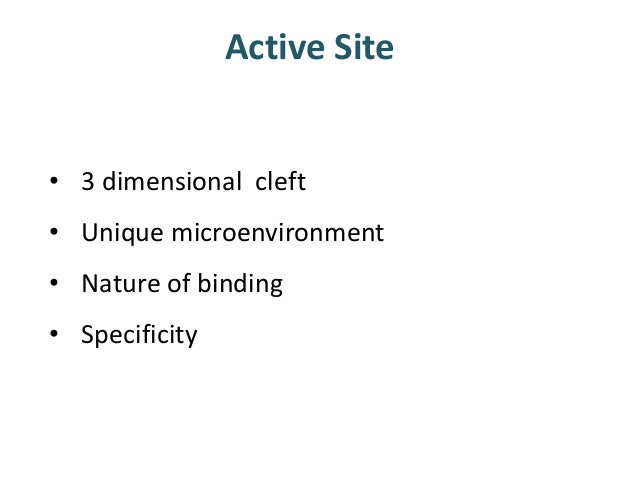 Active Site

• 3 dimensional cleft
• Unique microenvironment
• Nature of binding
• Specificity